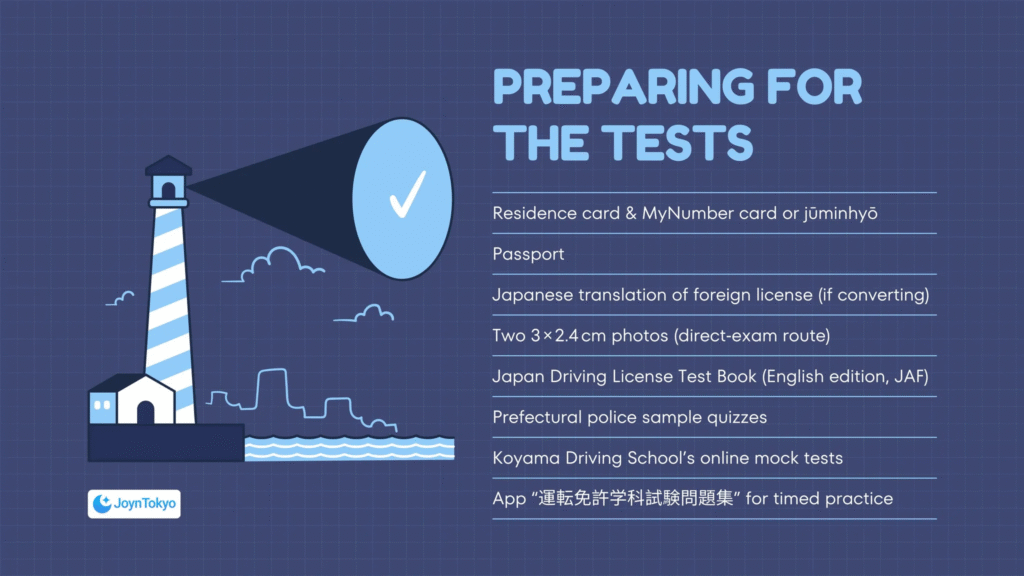 PREPARING FOR THE TESTS

Residence card & MyNumber card or jūminhyō

Passport

Japanese translation of foreign license (if converting)

Two 3×2.4 cm photos (direct-exam route)

Japan Driving License Test Book (English edition, JAF)

Prefectural police sample quizzes

Koyama Driving School's online mock tests

App "運転免許学科試験問題集" for timed practice

JoynTokyo